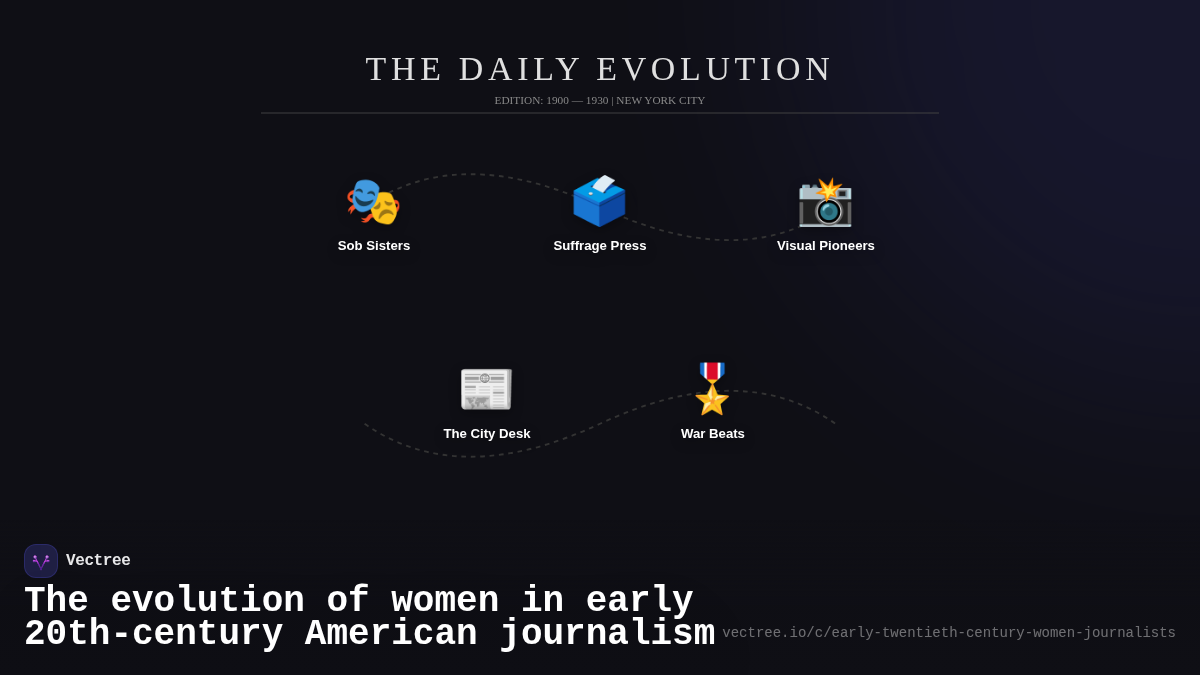 THE DAILY EVOLUTION

EDITION: 1900 — 1930 | NEW YORK CITY

Sob Sisters

Suffrage Press

Visual Pioneers

The City Desk

War Beats

Vectree

The evolution of women in early 20th-century American journalism

vectree.io/c/early-twentieth-century-women-journalists